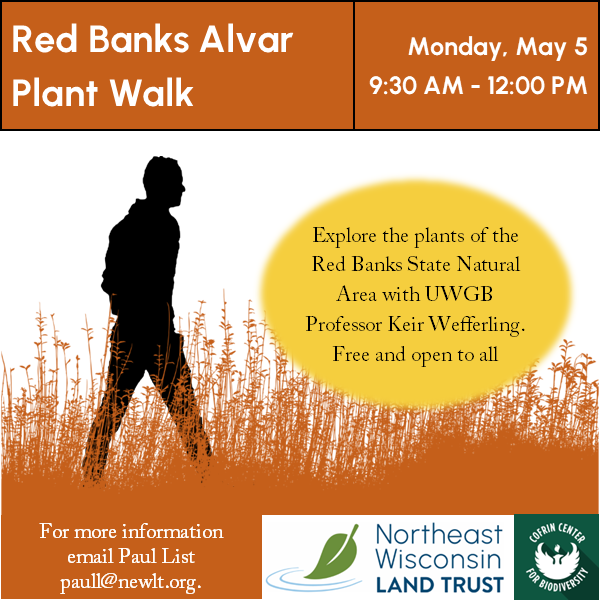 Red Banks Alvar Plant Walk

Monday, May 5
9:30 AM - 12:00 PM

Explore the plants of the Red Banks State Natural Area with UWGB Professor Keir Wefferling. Free and open to all

For more information email Paul List paull@newlt.org.

Northeast Wisconsin LAND TRUST

COFRIN CENTER FOR BIODIVERSITY